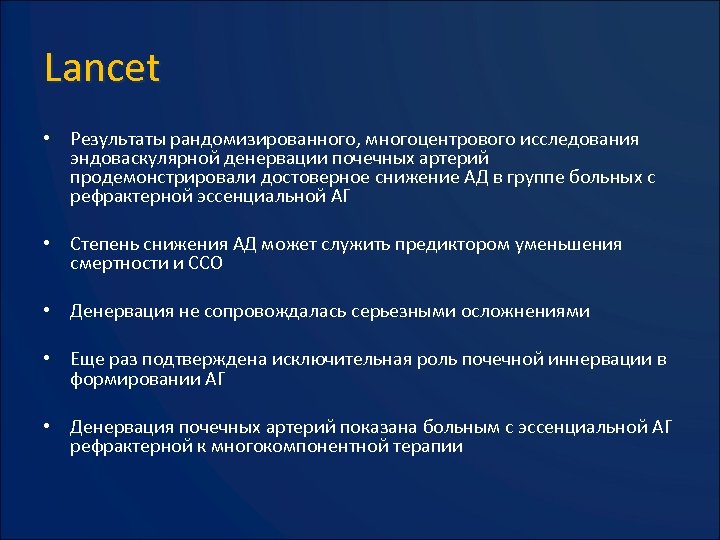 Lancet

• Результаты рандомизированного, многоцентрового исследования эндоваскулярной денервации почечных артерий продемонстрировали достоверное снижение АД в группе больных с рефрактерной эссенциальной АГ

• Степень снижения АД может служить предиктором уменьшения смертности и ССО

• Денервация не сопровождалась серьезными осложнениями

• Еще раз подтверждена исключительная роль почечной иннервации в формировании АГ

• Денервация почечных артерий показана больным с эссенциальной АГ рефрактерной к многокомпонентной терапии